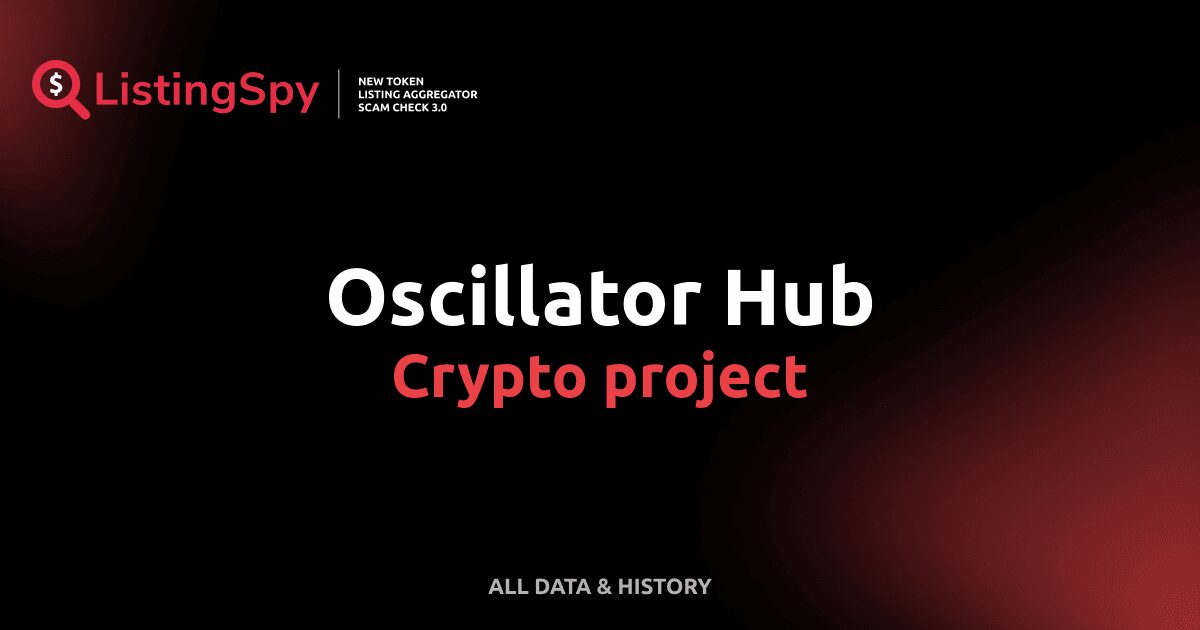 $ ListingSpy

NEW TOKEN
LISTING AGGREGATOR
SCAM CHECK 3.0

Oscillator Hub
Crypto project

ALL DATA & HISTORY